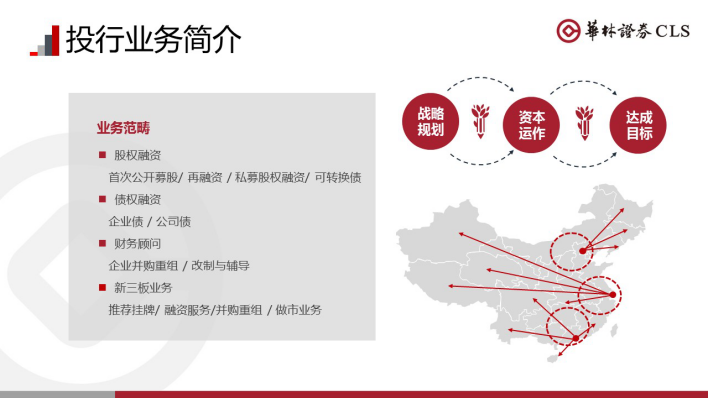 投行业务简介

華林證券 CLS

业务范畴

■ 股权融资

首次公开募股/ 再融资 / 私募股权融资/ 可转换债

■ 债权融资

企业债 / 公司债

■ 财务顾问

企业并购重组 / 改制与辅导

■ 新三板业务

推荐挂牌/ 融资服务/并购重组 / 做市业务

战略规划

资本运作

达成目标